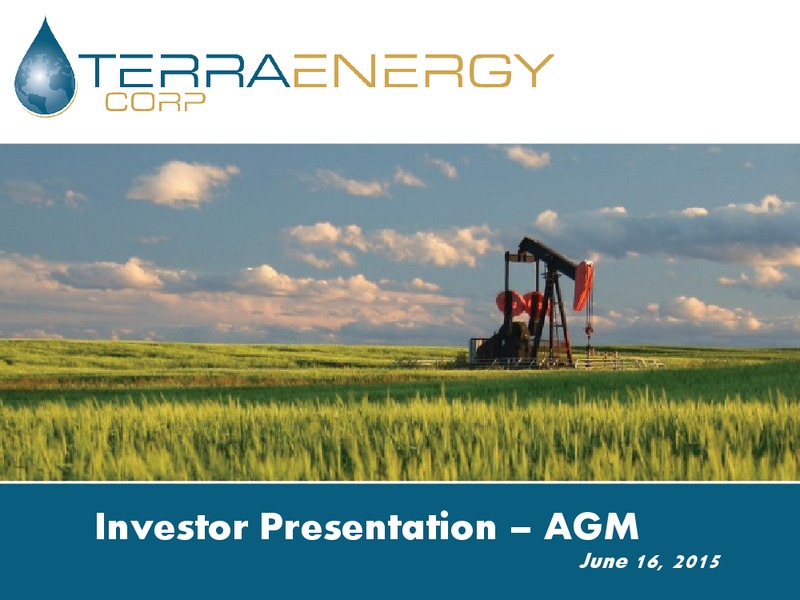 TERRAENERGY
CORP

Investor Presentation – AGM
June 16, 2015